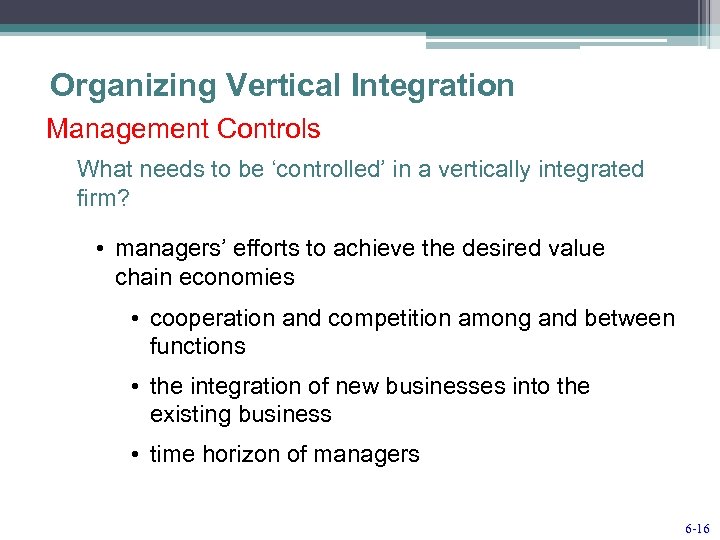 Organizing Vertical Integration

Management Controls

What needs to be ‘controlled’ in a vertically integrated firm?

• managers’ efforts to achieve the desired value chain economies

• cooperation and competition among and between functions

• the integration of new businesses into the existing business

• time horizon of managers

6-16